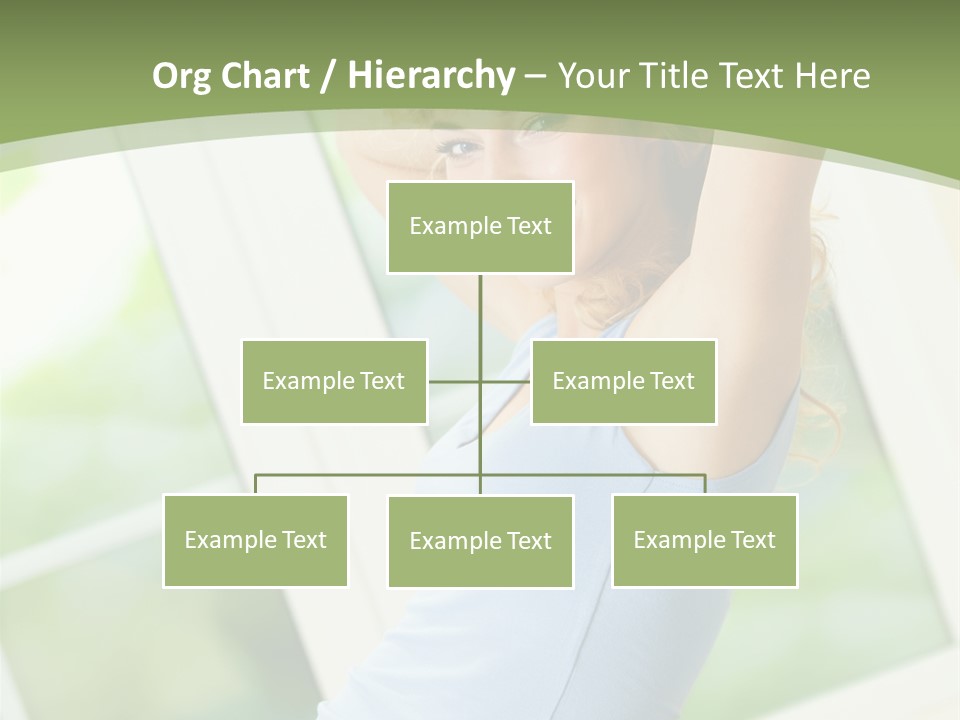 Org Chart / Hierarchy – Your Title Text Here

Example Text

Example Text

Example Text

Example Text

Example Text

Example Text